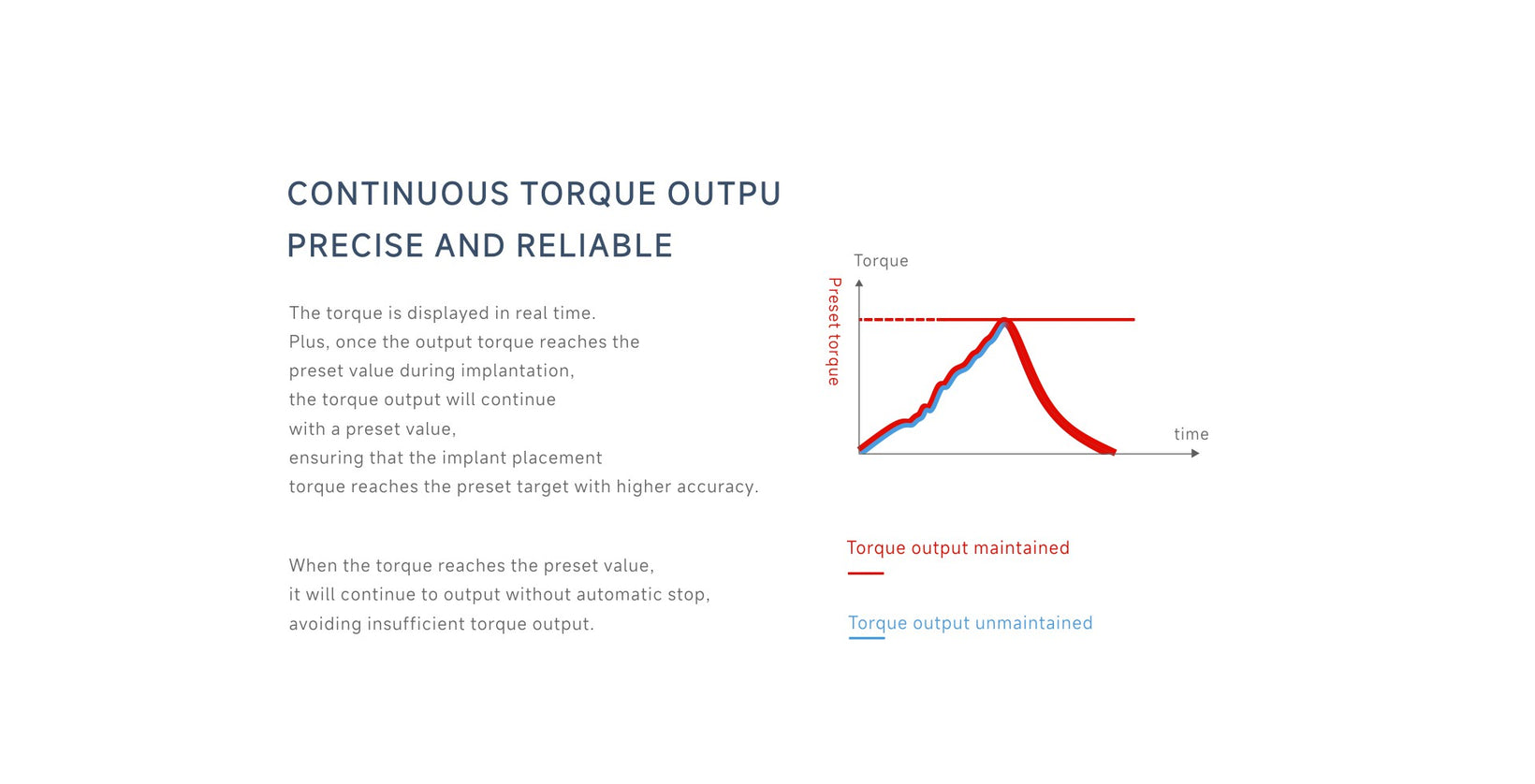 CONTINUOUS TORQUE OUTPU
PRECISE AND RELIABLE

The torque is displayed in real time.
Plus, once the output torque reaches the preset value during implantation, the torque output will continue with a preset value, ensuring that the implant placement torque reaches the preset target with higher accuracy.

When the torque reaches the preset value, it will continue to output without automatic stop, avoiding insufficient torque output.

Torque

Preset torque

time

Torque output maintained

Torque output unmaintained